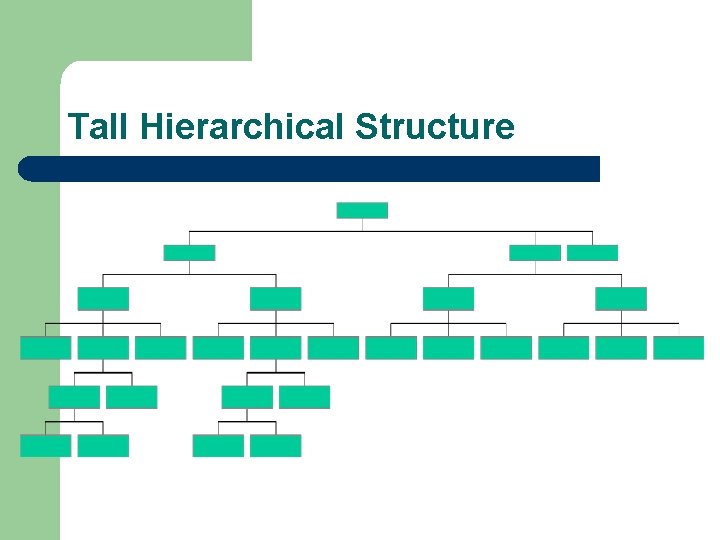 Tall Hierarchical Structure